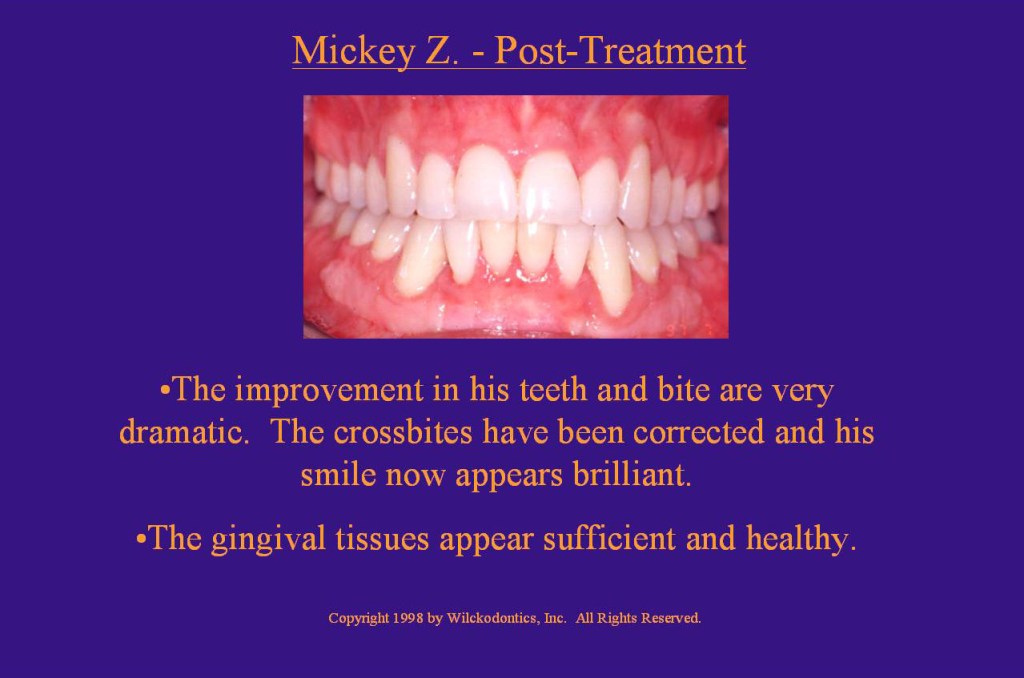 Mickey Z. - Post-Treatment

•The improvement in his teeth and bite are very dramatic. The crossbites have been corrected and his smile now appears brilliant.

•The gingival tissues appear sufficient and healthy.

Copyright 1998 by Wilckodontics, Inc. All Rights Reserved.